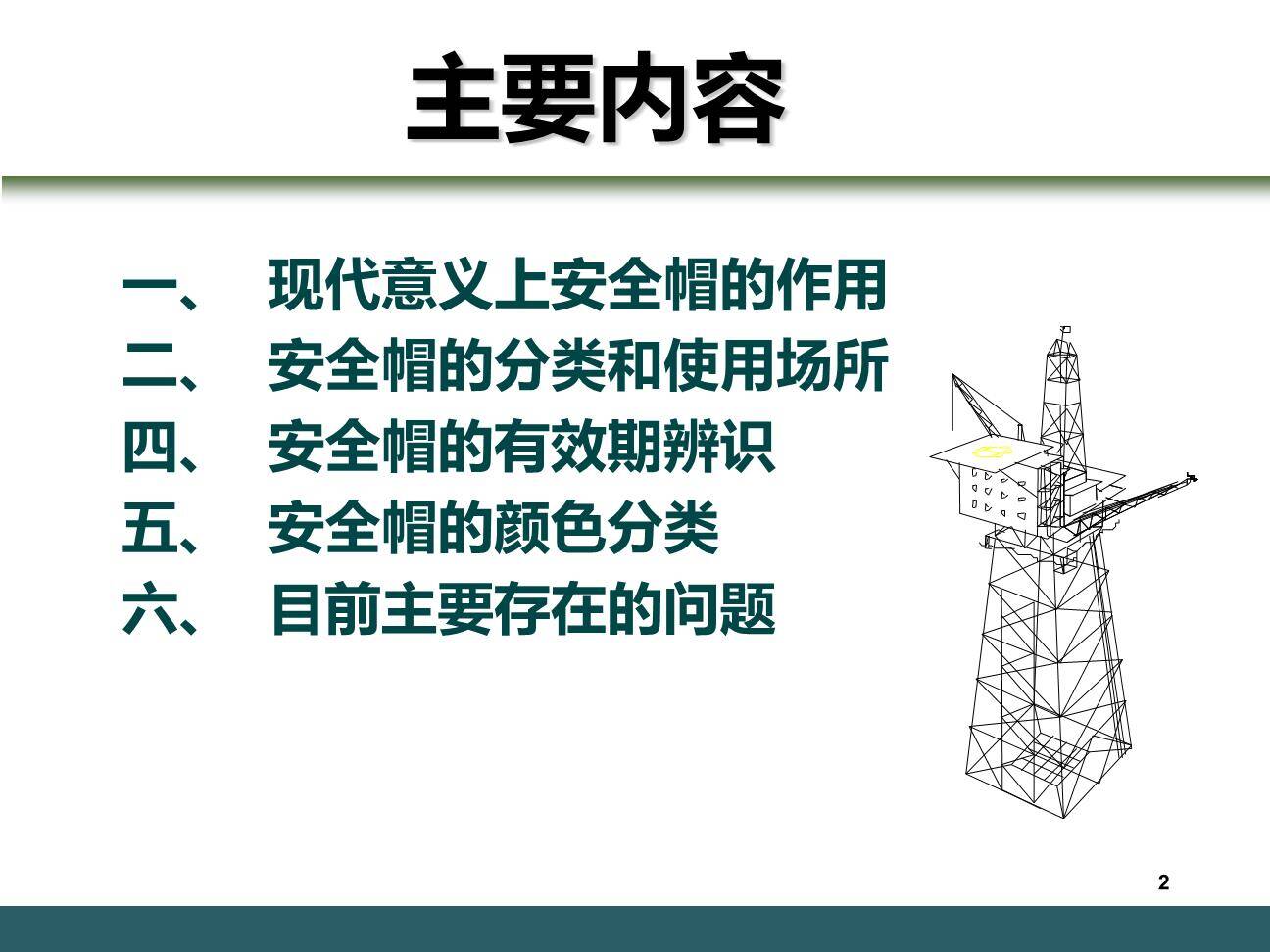 主要内容

一、 现代意义上安全帽的作用
二、 安全帽的分类和使用场所
四、 安全帽的有效期辨识
五、 安全帽的颜色分类
六、 目前主要存在的问题

2